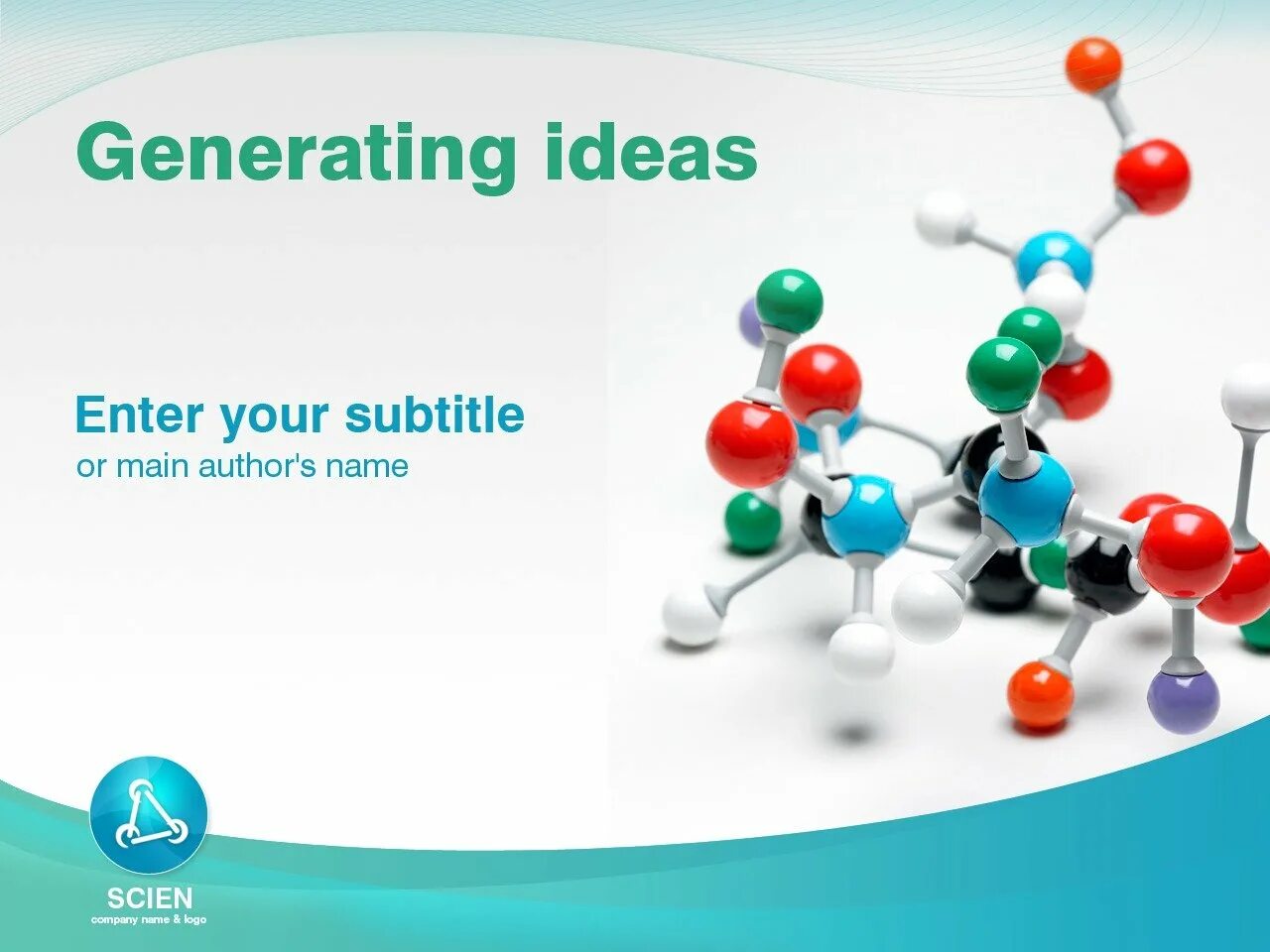 Generating ideas

Enter your subtitle
or main author's name

SCIEN
company name & logo